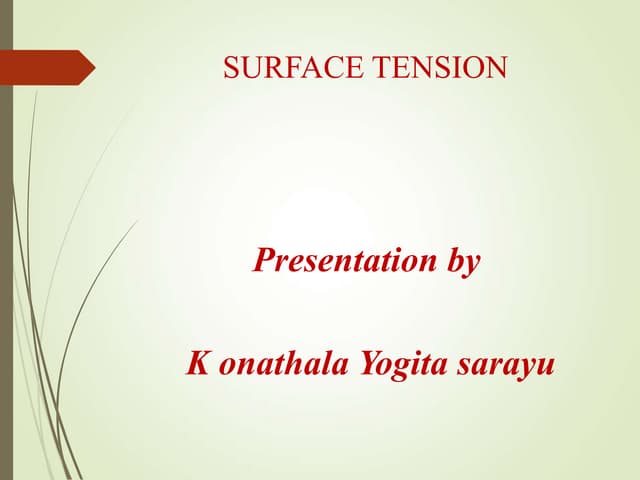 SURFACE TENSION

Presentation by

K onathala Yogita sarayu